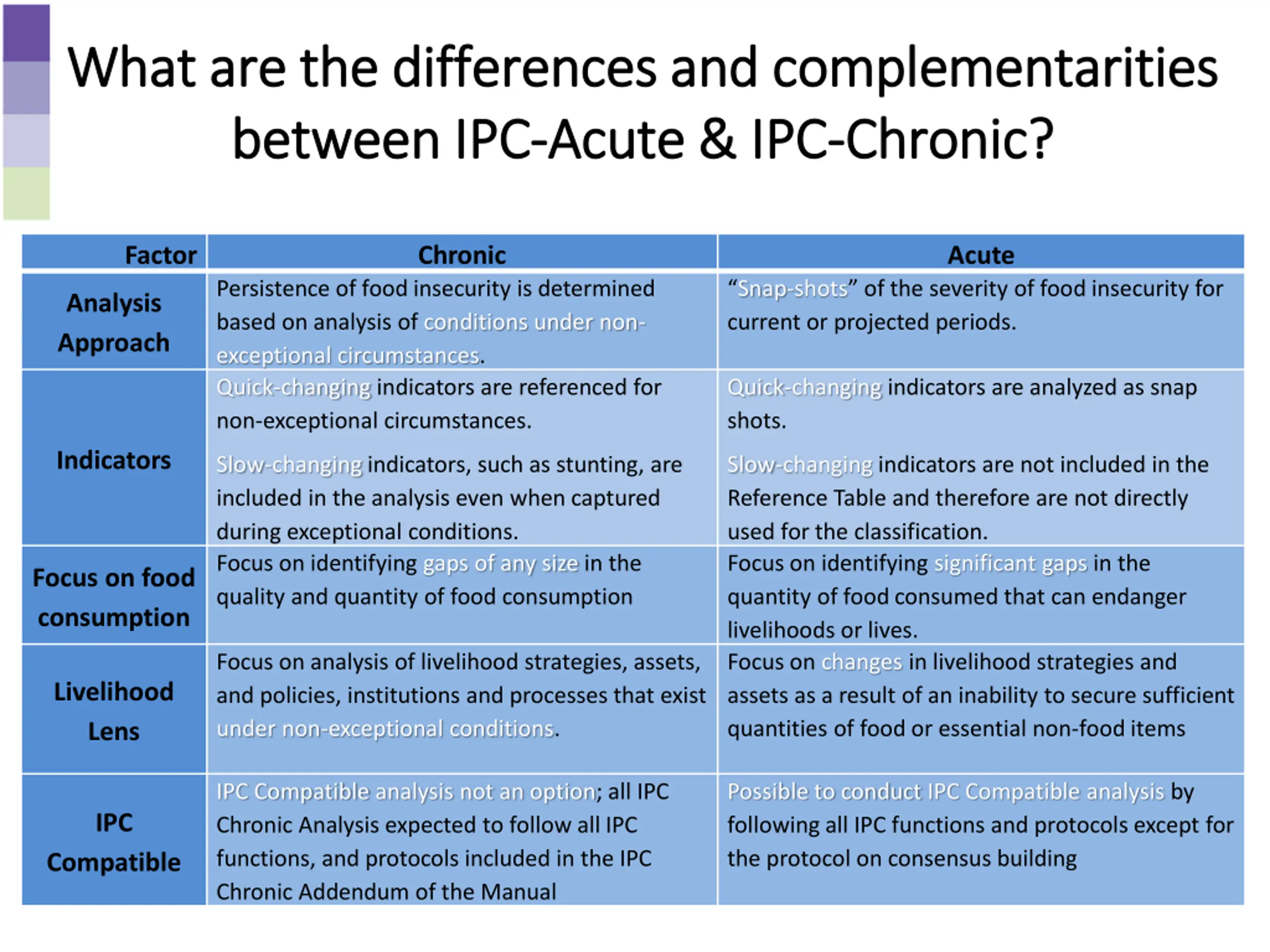 What are the differences and complementarities between IPC-Acute & IPC-Chronic?

| Factor | Chronic | Acute |
|---|---|---|
| Analysis Approach | Persistence of food insecurity is determined based on analysis of conditions under non-exceptional circumstances. | “Snap-shots” of the severity of food insecurity for current or projected periods. |
| Indicators | Quick-changing indicators are referenced for non-exceptional circumstances. Slow-changing indicators, such as stunting, are included in the analysis even when captured during exceptional conditions. | Quick-changing indicators are analyzed as snap shots. Slow-changing indicators are not included in the Reference Table and therefore are not directly used for the classification. |
| Focus on food consumption | Focus on identifying gaps of any size in the quality and quantity of food consumption | Focus on identifying significant gaps in the quantity of food consumed that can endanger livelihoods or lives. |
| Livelihood Lens | Focus on analysis of livelihood strategies, assets, and policies, institutions and processes that exist under non-exceptional conditions. | Focus on changes in livelihood strategies and assets as a result of an inability to secure sufficient quantities of food or essential non-food items |
| IPC Compatible | IPC Compatible analysis not an option; all IPC Chronic Analysis expected to follow all IPC functions, and protocols included in the IPC Chronic Addendum of the Manual | Possible to conduct IPC Compatible analysis by following all IPC functions and protocols except for the protocol on consensus building |